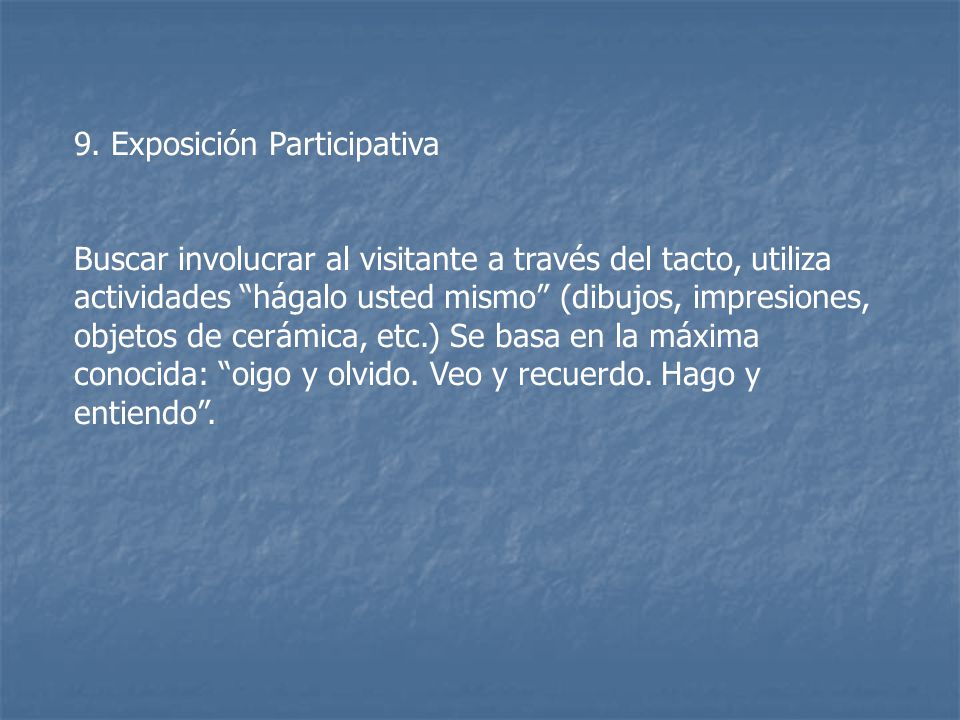 9. Exposición Participativa

Buscar involucrar al visitante a través del tacto, utiliza actividades “hágalo usted mismo” (dibujos, impresiones, objetos de cerámica, etc.) Se basa en la máxima conocida: “oigo y olvido. Veo y recuerdo. Hago y entiendo”.